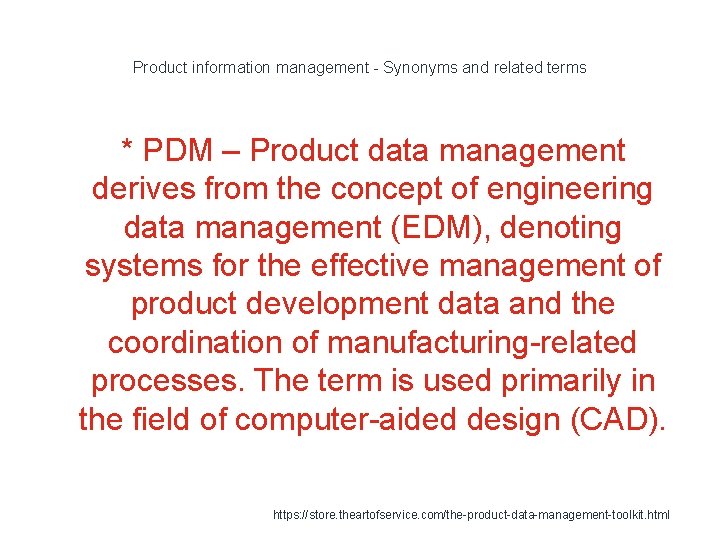 Product information management - Synonyms and related terms

* PDM – Product data management derives from the concept of engineering data management (EDM), denoting systems for the effective management of product development data and the coordination of manufacturing-related processes. The term is used primarily in the field of computer-aided design (CAD).

https://store.theartofservice.com/the-product-data-management-toolkit.html